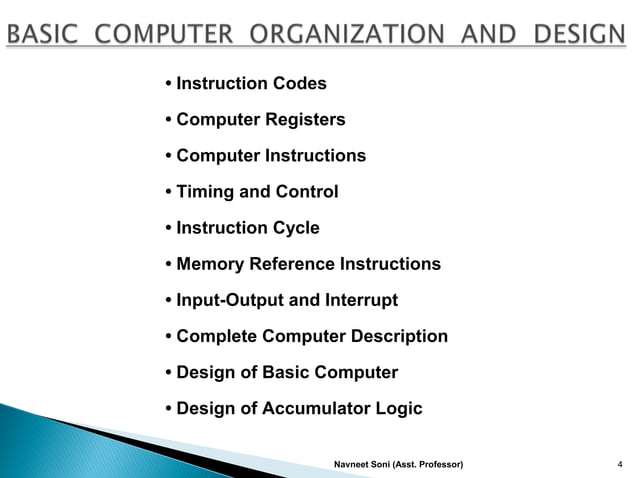 BASIC COMPUTER ORGANIZATION AND DESIGN

• Instruction Codes
• Computer Registers
• Computer Instructions
• Timing and Control
• Instruction Cycle
• Memory Reference Instructions
• Input-Output and Interrupt
• Complete Computer Description
• Design of Basic Computer
• Design of Accumulator Logic

Navneet Soni (Asst. Professor)

4